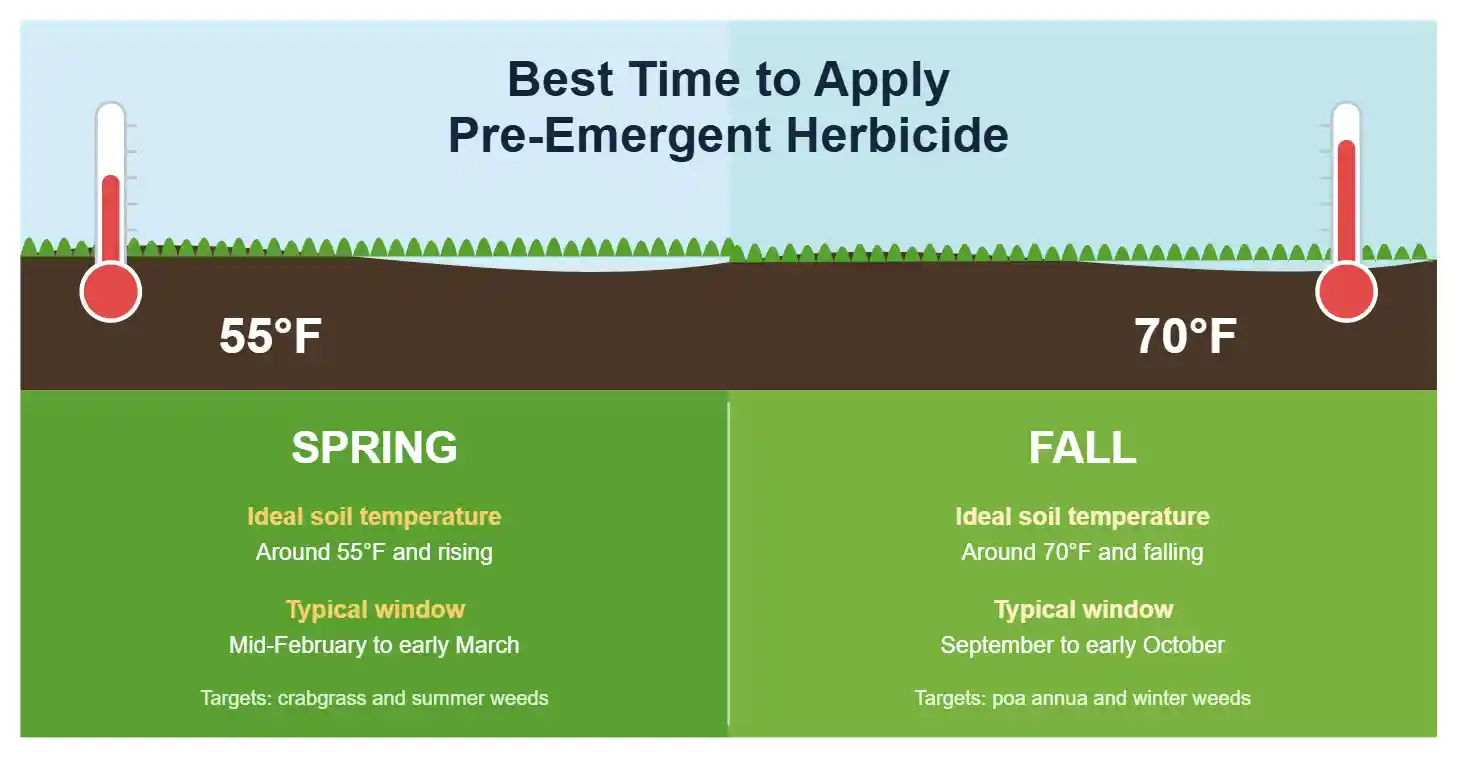 Best Time to Apply Pre-Emergent Herbicide

55°F

70°F

SPRING

Ideal soil temperature
Around 55°F and rising

Typical window
Mid-February to early March

Targets: crabgrass and summer weeds

FALL

Ideal soil temperature
Around 70°F and falling

Typical window
September to early October

Targets: poa annua and winter weeds